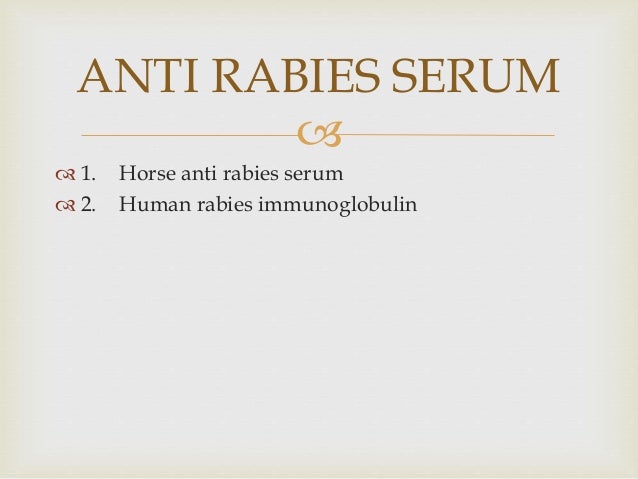 ANTI RABIES SERUM

1. Horse anti rabies serum
2. Human rabies immunoglobulin